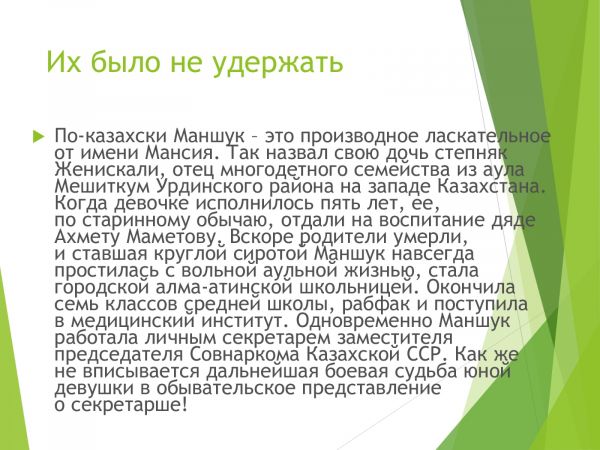 Их было не удержать

По-казахски Маншук – это производное ласкательное от имени Мансия. Так назвал свою дочь степняк Женискали, отец многодетного семейства из аула Мешиткум Урдинского района на западе Казахстана. Когда девочке исполнилось пять лет, ее, по старинному обычаю, отдали на воспитание дяде Ахмету Маметову. Вскоре родители умерли, и ставшая круглой сиротой Маншук навсегда простилась с вольной аульной жизнью, стала городской алма-атинской школьницей. Окончила семь классов средней школы, рабфак и поступила в медицинский институт. Одновременно Маншук работала личным секретарем заместителя председателя Совнаркома Казахской ССР. Как же не вписывается дальнейшая боевая судьба юной девушки в обывательское представление о секретарше!